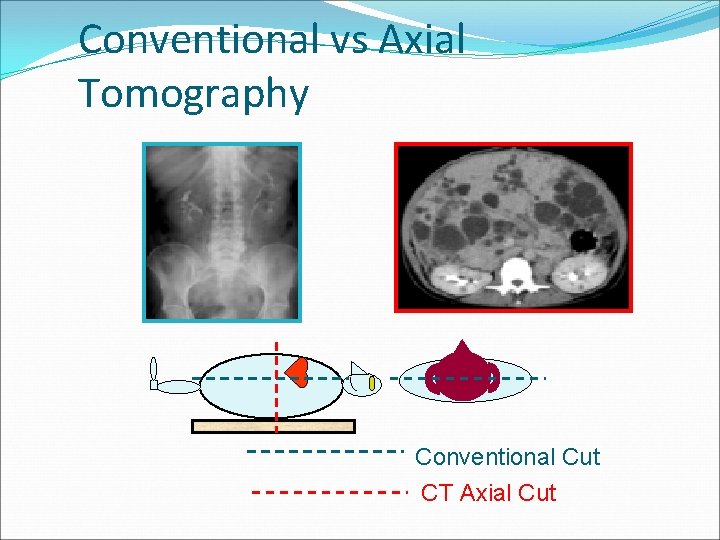 Conventional vs Axial Tomography

Conventional Cut
CT Axial Cut